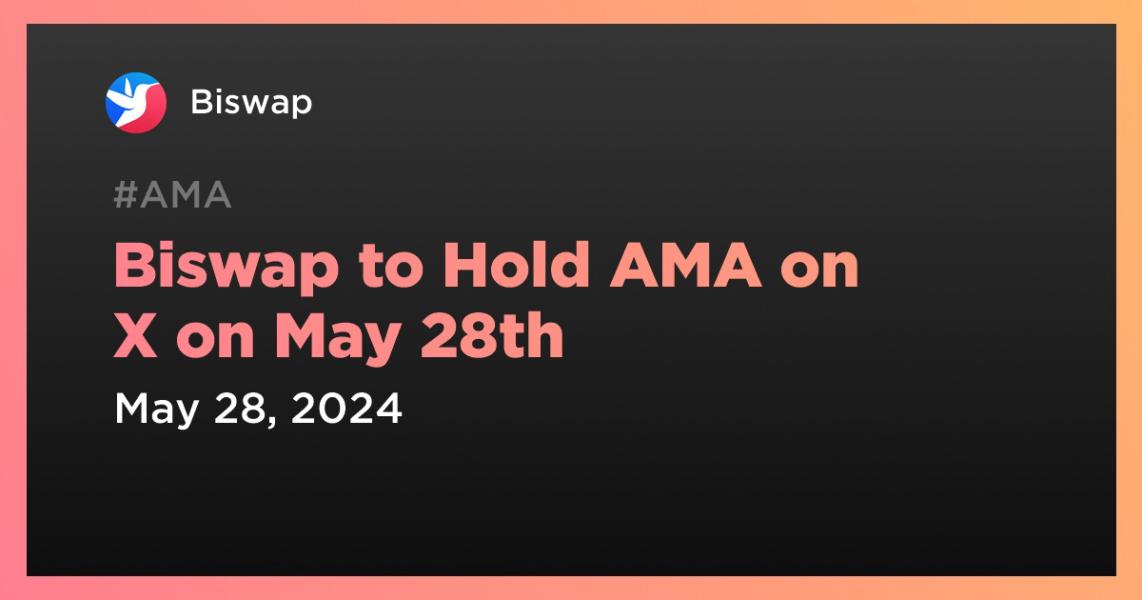 Biswap

#AMA

Biswap to Hold AMA on X on May 28th

May 28, 2024